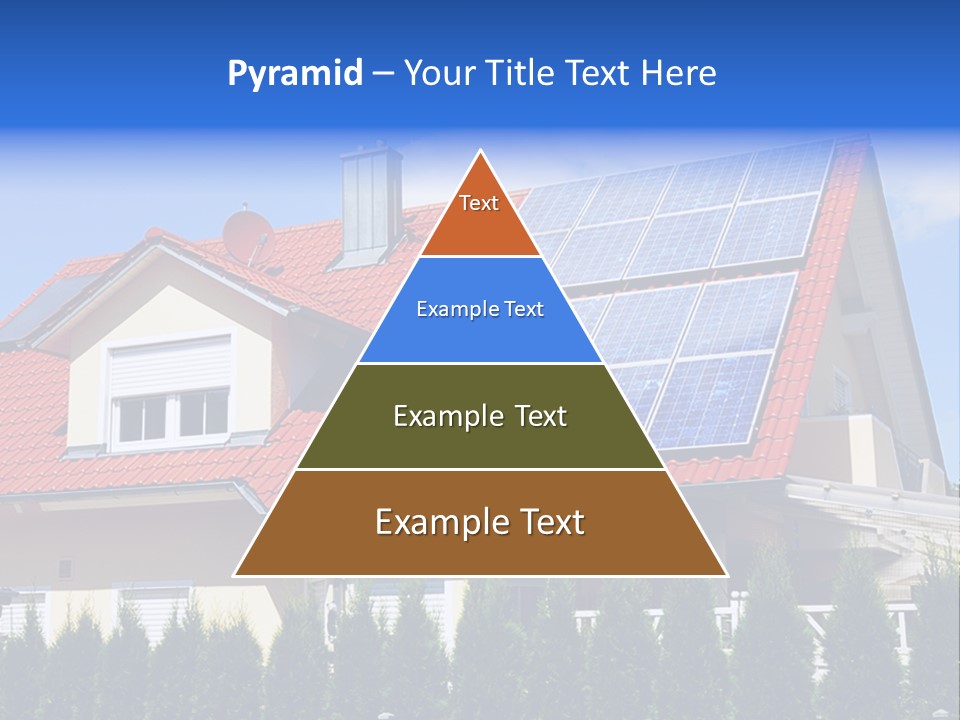 Pyramid – Your Title Text Here

Text

Example Text

Example Text

Example Text